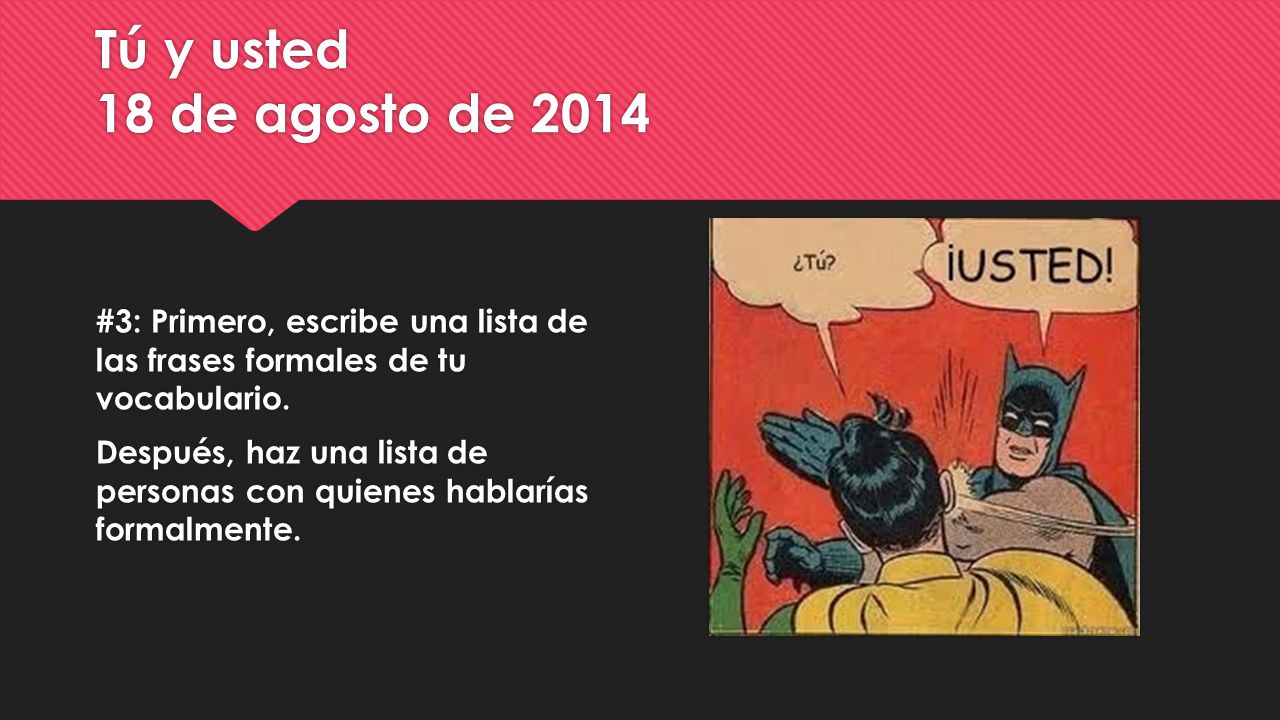 Tú y usted
18 de agosto de 2014

#3: Primero, escribe una lista de las frases formales de tu vocabulario.

Después, haz una lista de personas con quienes hablarías formalmente.

¿Tú?

¡USTED!